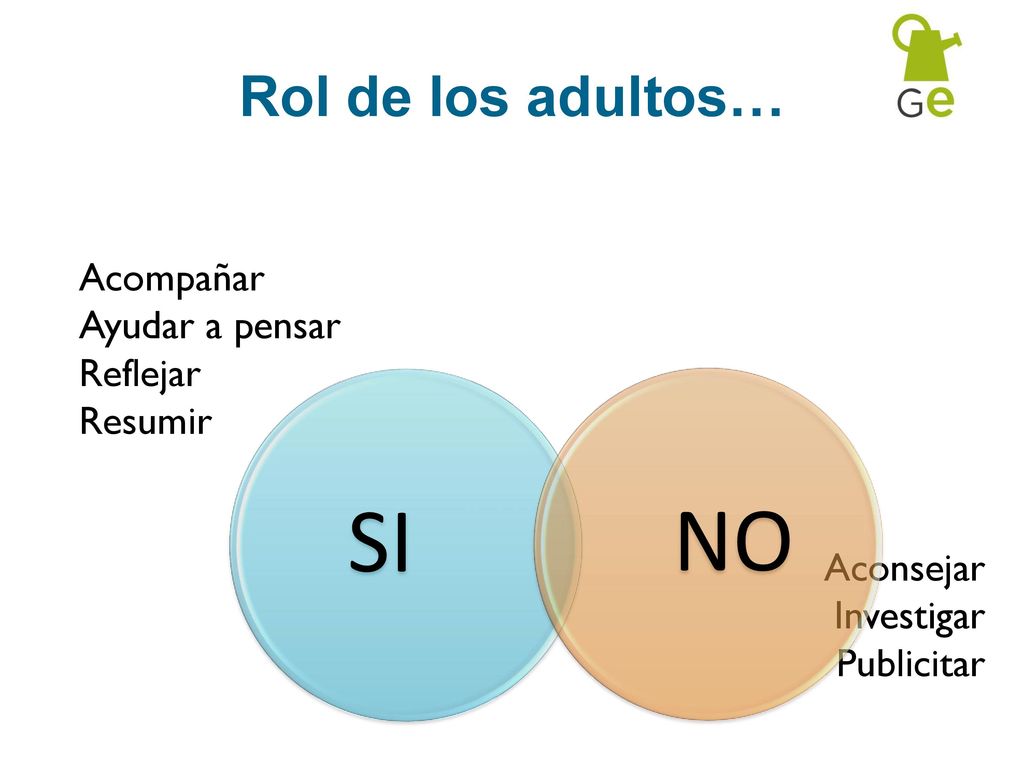 Rol de los adultos…

Ge

Acompañar
Ayudar a pensar
Reflejar
Resumir

SI

NO

Aconsejar
Investigar
Publicitar